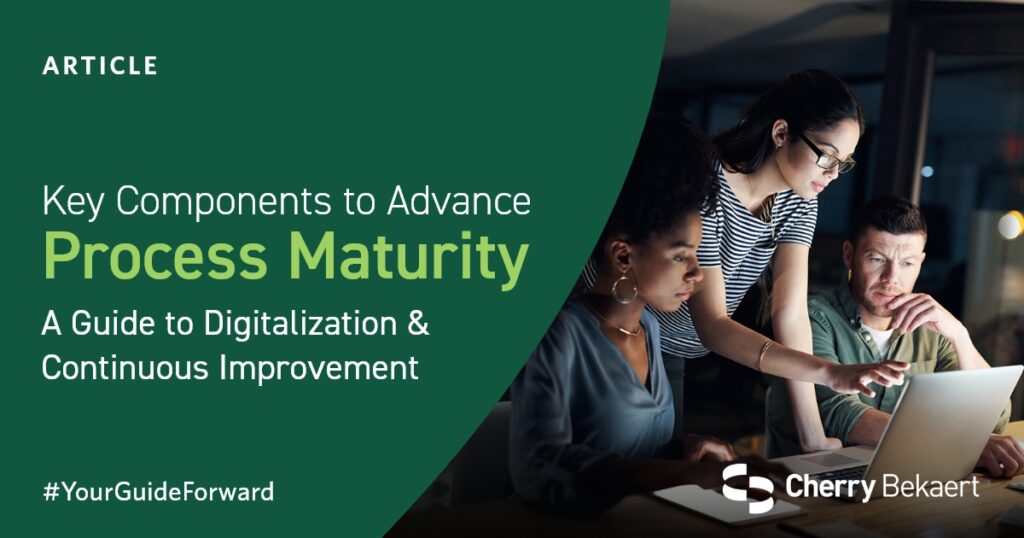 ARTICLE

Key Components to Advance
Process Maturity

A Guide to Digitalization & Continuous Improvement

#YourGuideForward

Cherry Bekaert